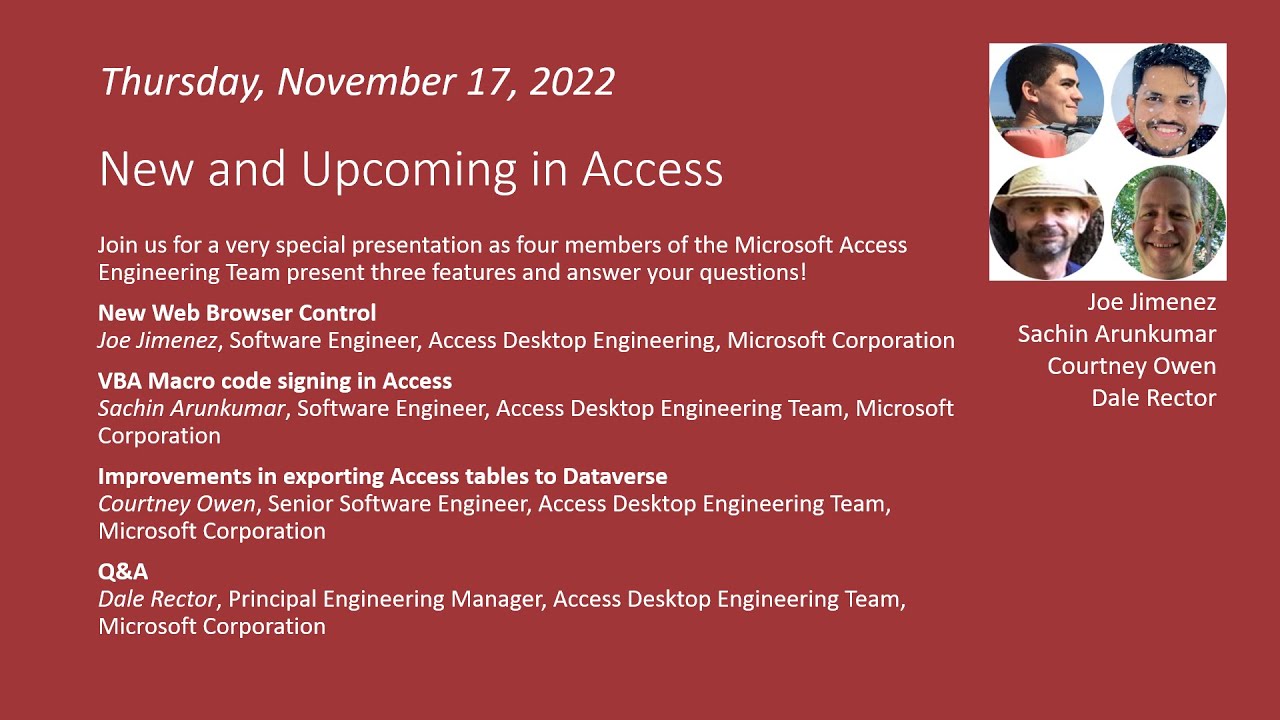 Thursday, November 17, 2022

New and Upcoming in Access

Join us for a very special presentation as four members of the Microsoft Access Engineering Team present three features and answer your questions!

New Web Browser Control
Joe Jimenez, Software Engineer, Access Desktop Engineering, Microsoft Corporation

VBA Macro code signing in Access
Sachin Arunkumar, Software Engineer, Access Desktop Engineering Team, Microsoft Corporation

Improvements in exporting Access tables to Dataverse
Courtney Owen, Senior Software Engineer, Access Desktop Engineering Team, Microsoft Corporation

Q&A
Dale Rector, Principal Engineering Manager, Access Desktop Engineering Team, Microsoft Corporation

Joe Jimenez
Sachin Arunkumar
Courtney Owen
Dale Rector